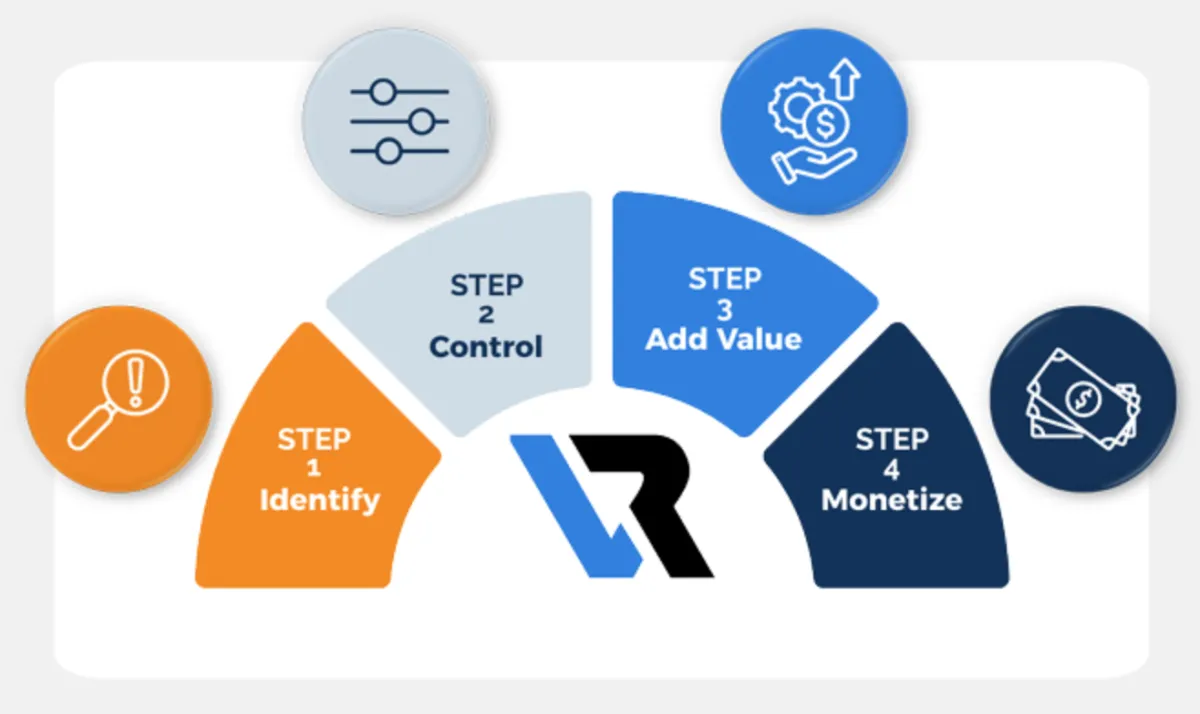 STEP
1
Identify

STEP
2
Control

STEP
3
Add Value

STEP
4
Monetize

VR